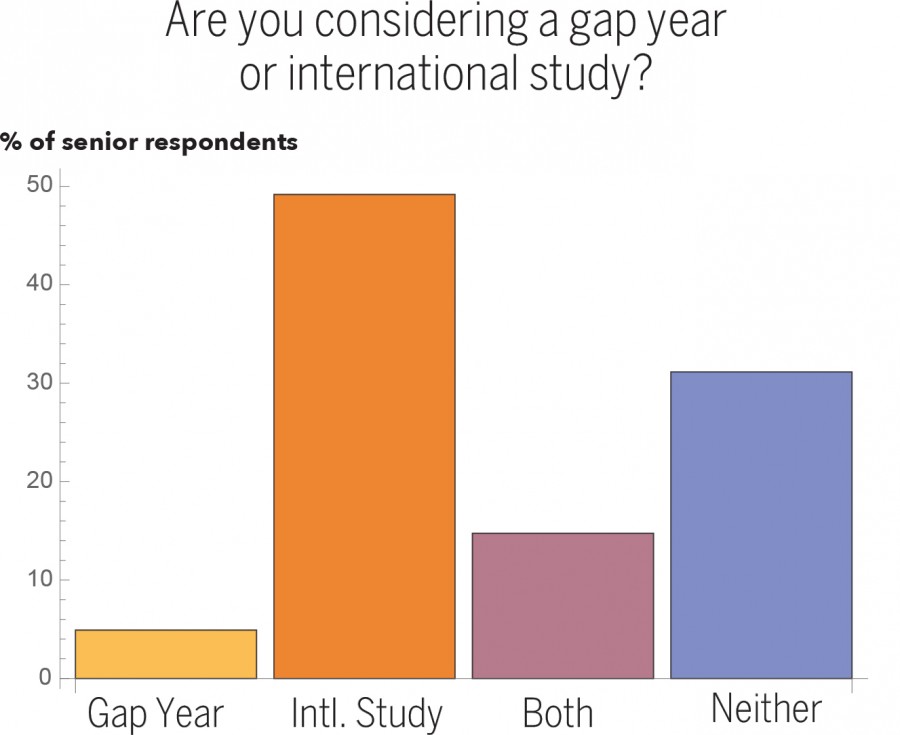 Are you considering a gap year or international study?

% of senior respondents

50
40
30
20
10
0

Gap Year
Intl. Study
Both
Neither